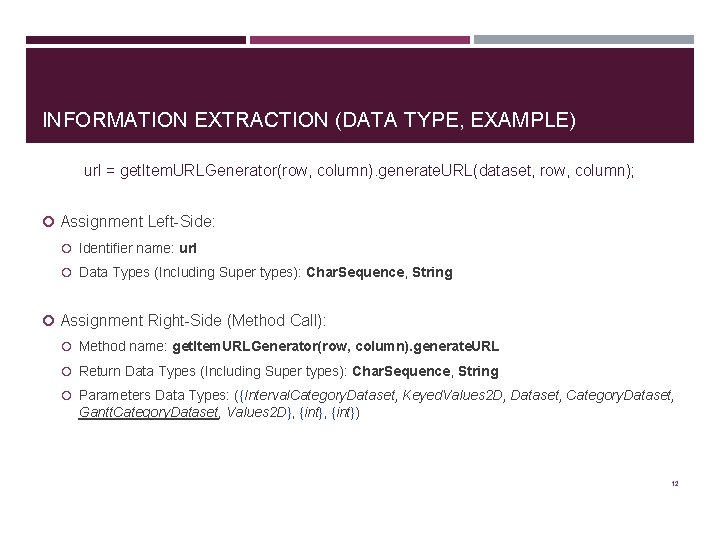 INFORMATION EXTRACTION (DATA TYPE, EXAMPLE)

url = getItemURLGenerator(row, column).generateURL(dataset, row, column);

Assignment Left-Side:

Identifier name: url

Data Types (Including Super types): CharSequence, String

Assignment Right-Side (Method Call):

Method name: getItemURLGenerator(row, column).generateURL

Return Data Types (Including Super types): CharSequence, String

Parameters Data Types: ({IntervalCategoryDataset, KeyedValues2D, Dataset, CategoryDataset, GanttCategoryDataset, Values2D}, {int}, {int})

12